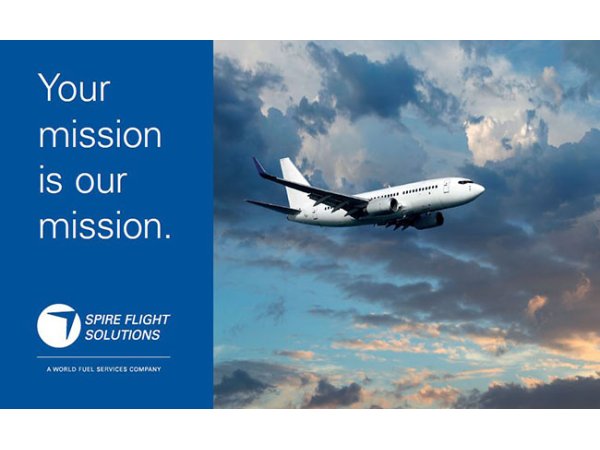 Your mission is our mission.

SPIRE FLIGHT SOLUTIONS

A WORLD FUEL SERVICES COMPANY